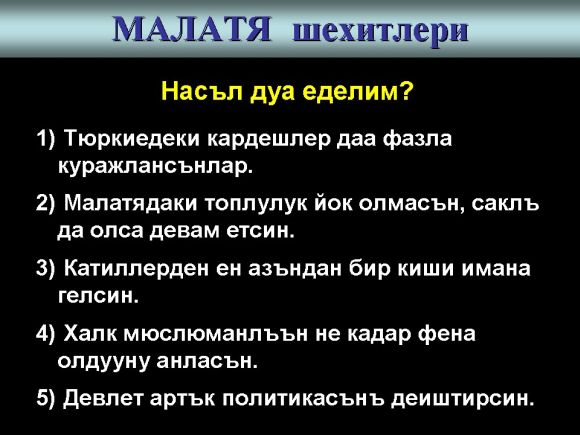 МАЛАТЯ шехитлери

Насъл дуа еделим?

1) Тюркиедеки кардешлер даа фазла куражлансънлар.

2) Малатядаки топлулук йок олмасън, саклъ да олса девам етсин.

3) Катиллерден ен азъндан бир киши имана гелсин.

4) Халк мюслюманлъън не кадар фена олдууну анласън.

5) Девлет артък политикасънъ деиштирсин.